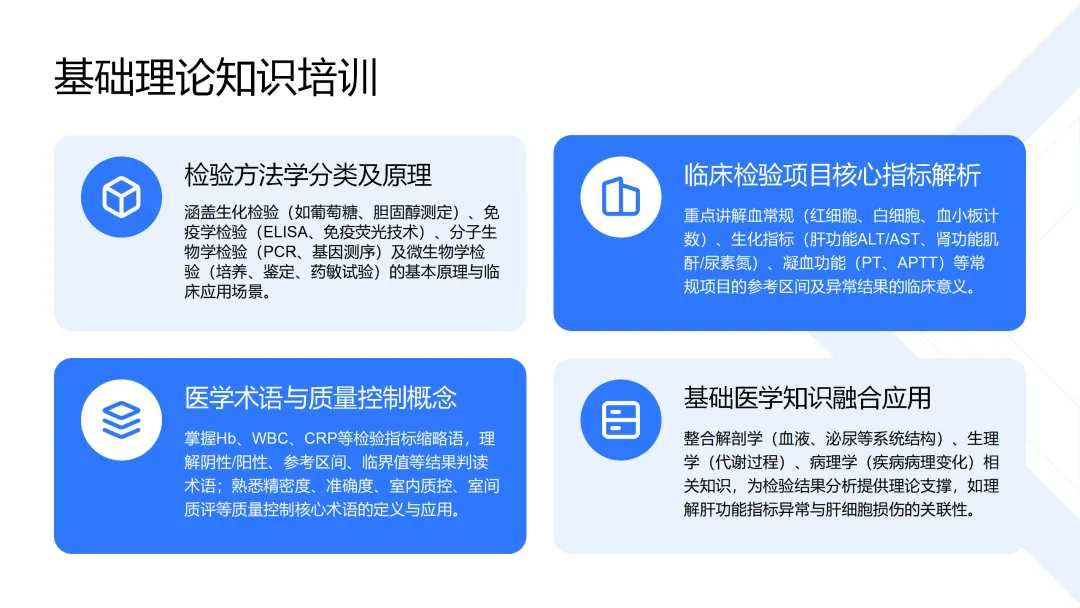 基础理论知识培训

检验方法学分类及原理

涵盖生化检验（如葡萄糖、胆固醇测定）、免疫学检验（ELISA、免疫荧光技术）、分子生物学检验（PCR、基因测序）及微生物学检验（培养、鉴定、药敏试验）的基本原理与临床应用场景。

临床检验项目核心指标解析

重点讲解血常规（红细胞、白细胞、血小板计数）、生化指标（肝功能ALT/AST、肾功能肌酐/尿素氮）、凝血功能（PT、APTT）等常规项目的参考区间及异常结果的临床意义。

医学术语与质量控制概念

掌握Hb、WBC、CRP等检验指标缩略语，理解阴性/阳性、参考区间、临界值等结果判读术语；熟悉精密度、准确度、室内质控、室间质评等质量控制核心术语的定义与应用。

基础医学知识融合应用

整合解剖学（血液、泌尿等系统结构）、生理学（代谢过程）、病理学（疾病病理变化）相关知识，为检验结果分析提供理论支撑，如理解肝功能指标异常与肝细胞损伤的关联性。